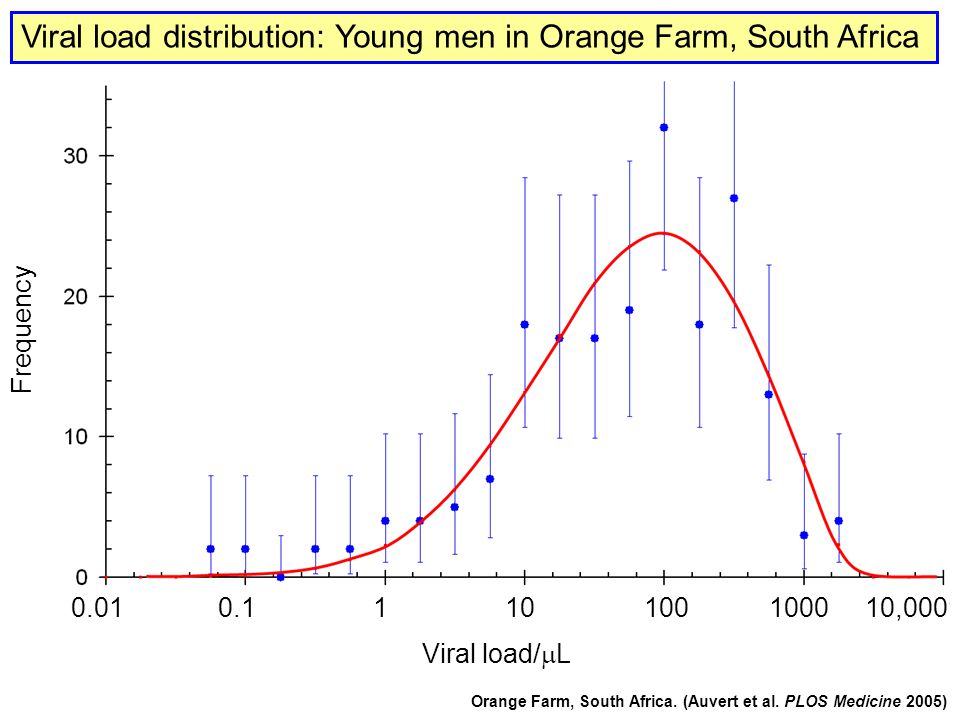 Viral load distribution: Young men in Orange Farm, South Africa

Frequency

30

20

10

0

0.01 0.1 1 10 100 1000 10,000

Viral load/$\mu$L

Orange Farm, South Africa. (Auvert et al. PLOS Medicine 2005)